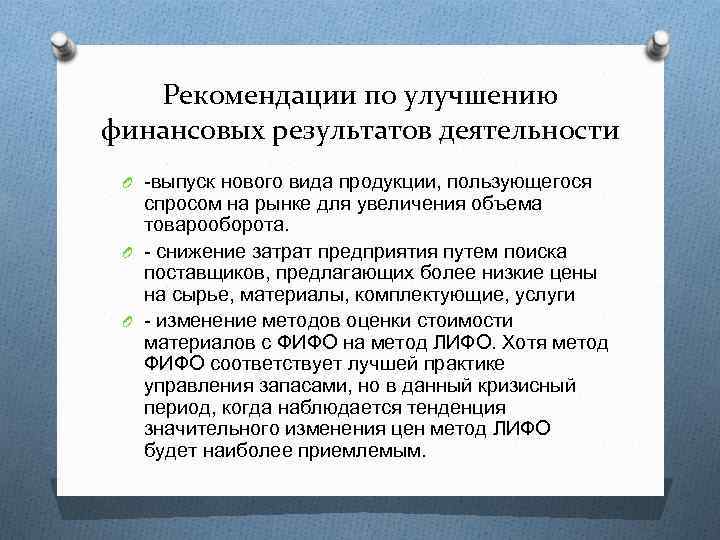 Рекомендации по улучшению финансовых результатов деятельности

-выпуск нового вида продукции, пользующегося спросом на рынке для увеличения объема товарооборота.

- снижение затрат предприятия путем поиска поставщиков, предлагающих более низкие цены на сырье, материалы, комплектующие, услуги

- изменение методов оценки стоимости материалов с ФИФО на метод ЛИФО. Хотя метод ФИФО соответствует лучшей практике управления запасами, но в данный кризисный период, когда наблюдается тенденция значительного изменения цен метод ЛИФО будет наиболее приемлемым.